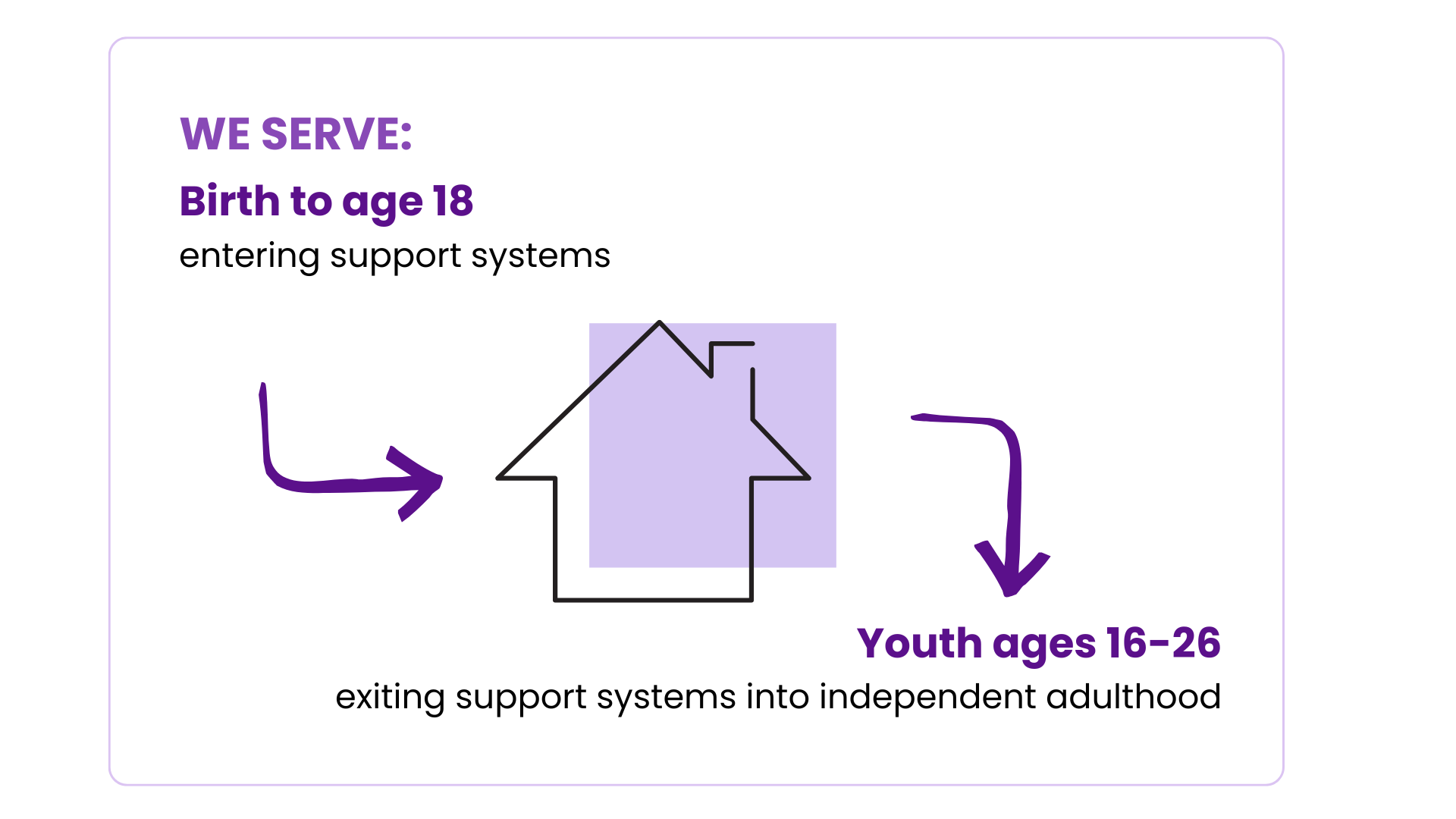 WE SERVE:

Birth to age 18

entering support systems

Youth ages 16-26

exiting support systems into independent adulthood